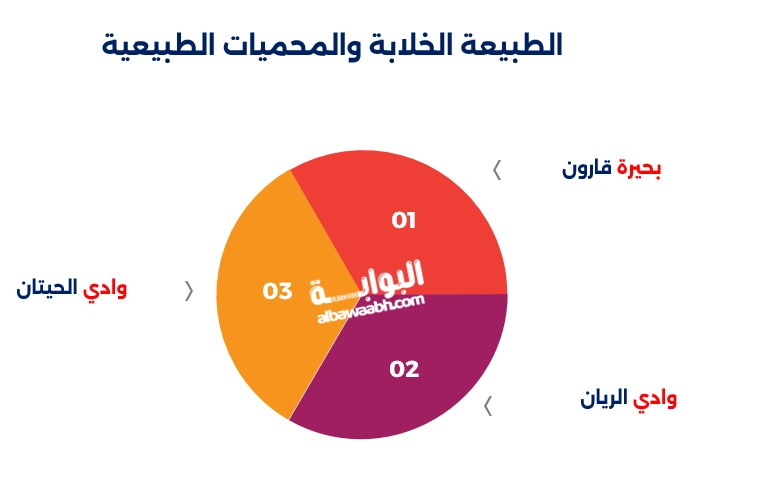 الطبيعة الخلابة والمحميات الطبيعية

بحيرة قارون

01

وادي الحيتان

03

البوابة
albawaabh.com

02

وادي الريان